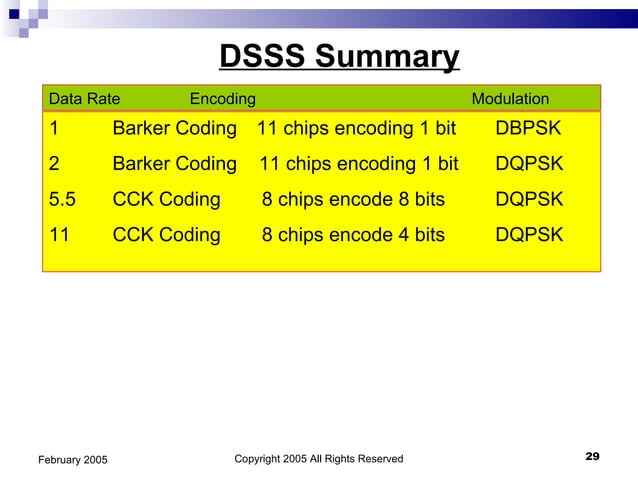 DSSS Summary

| Data Rate | Encoding | | Modulation |
|---|---|---|---|
| 1 | Barker Coding | 11 chips encoding 1 bit | DBPSK |
| 2 | Barker Coding | 11 chips encoding 1 bit | DQPSK |
| 5.5 | CCK Coding | 8 chips encode 8 bits | DQPSK |
| 11 | CCK Coding | 8 chips encode 4 bits | DQPSK |

February 2005

Copyright 2005 All Rights Reserved

29